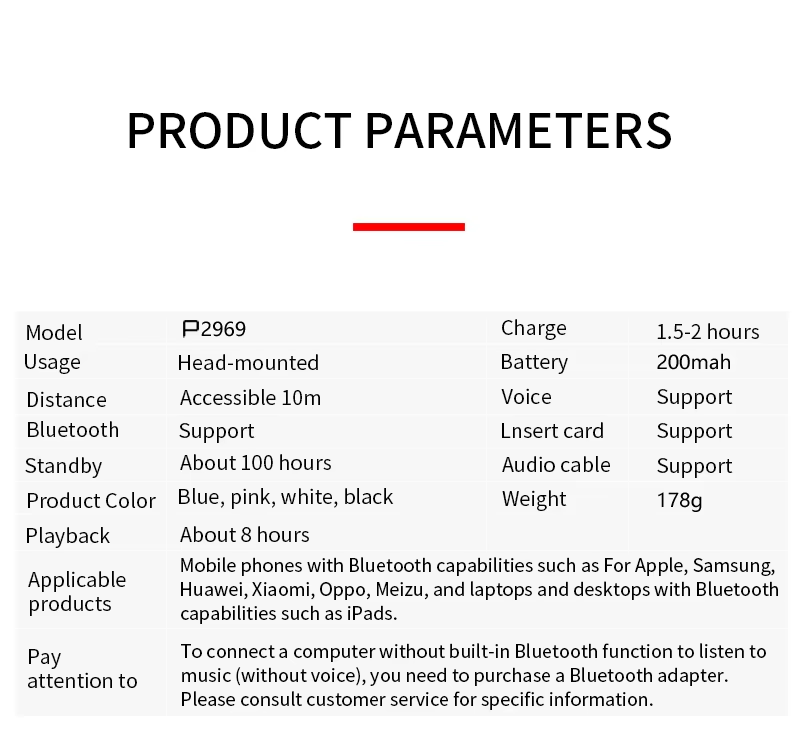 PRODUCT PARAMETERS

| Model | P2969 | Charge | 1.5-2 hours |
|---|---|---|---|
| Usage | Head-mounted | Battery | 200mah |
| Distance | Accessible 10m | Voice | Support |
| Bluetooth | Support | Lnsert card | Support |
| Standby | About 100 hours | Audio cable | Support |
| Product Color | Blue, pink, white, black | Weight | 178g |
| Playback | About 8 hours | | |
| Applicable products | Mobile phones with Bluetooth capabilities such as For Apple, Samsung, Huawei, Xiaomi, Oppo, Meizu, and laptops and desktops with Bluetooth capabilities such as iPads. | | |
| Pay attention to | To connect a computer without built-in Bluetooth function to listen to music (without voice), you need to purchase a Bluetooth adapter. Please consult customer service for specific information. | | |